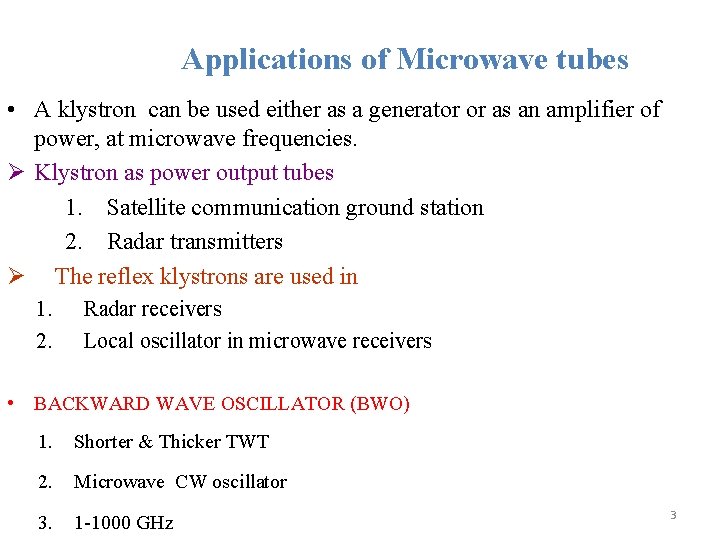 Applications of Microwave tubes

• A klystron can be used either as a generator or as an amplifier of power, at microwave frequencies.

➢ Klystron as power output tubes
1. Satellite communication ground station
2. Radar transmitters

➢ The reflex klystrons are used in
1. Radar receivers
2. Local oscillator in microwave receivers

• BACKWARD WAVE OSCILLATOR (BWO)
1. Shorter & Thicker TWT
2. Microwave CW oscillator
3. 1-1000 GHz

3